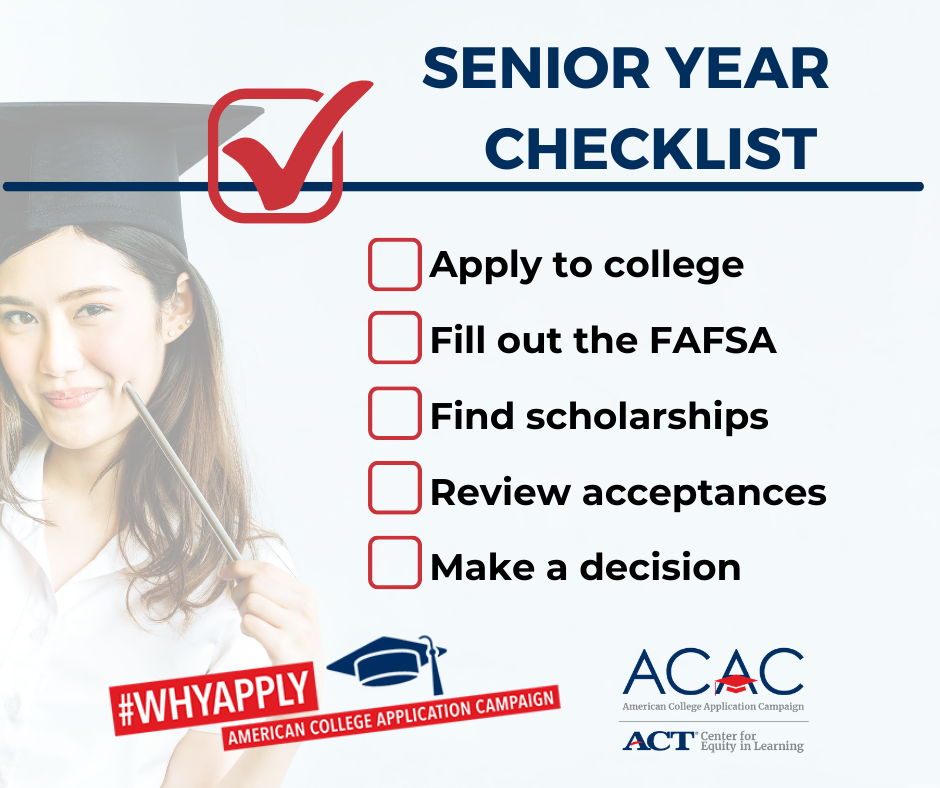 SENIOR YEAR CHECKLIST

Apply to college

Fill out the FAFSA

Find scholarships

Review acceptances

Make a decision

#WHYAPPLY
AMERICAN COLLEGE APPLICATION CAMPAIGN

ACAC
American College Application Campaign

ACT Center for Equity in Learning